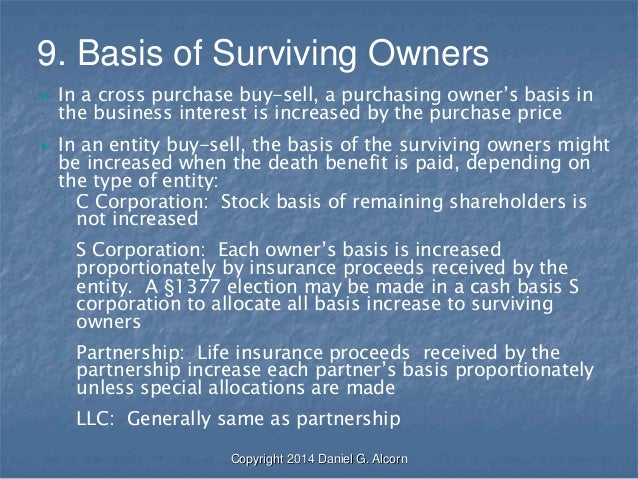 9. Basis of Surviving Owners

In a cross purchase buy-sell, a purchasing owner's basis in the business interest is increased by the purchase price

In an entity buy-sell, the basis of the surviving owners might be increased when the death benefit is paid, depending on the type of entity:

C Corporation: Stock basis of remaining shareholders is not increased

S Corporation: Each owner's basis is increased proportionately by insurance proceeds received by the entity. A §1377 election may be made in a cash basis S corporation to allocate all basis increase to surviving owners

Partnership: Life insurance proceeds received by the partnership increase each partner's basis proportionately unless special allocations are made

LLC: Generally same as partnership

Copyright 2014 Daniel G. Alcorn